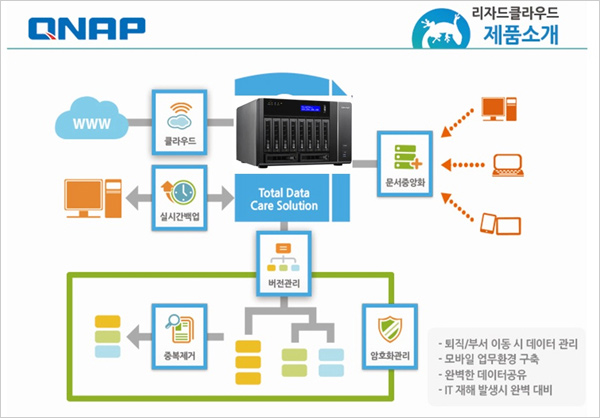 QNAP

리자드클라우드
제품소개

WWW

클라우드

실시간백업

Total Data Care Solution

문서중앙화

버전관리

중복제거

암호화관리

- 퇴직/부서 이동 시 데이터 관리
- 모바일 업무환경 구축
- 완벽한 데이터공유
- IT 재해 발생시 완벽 대비